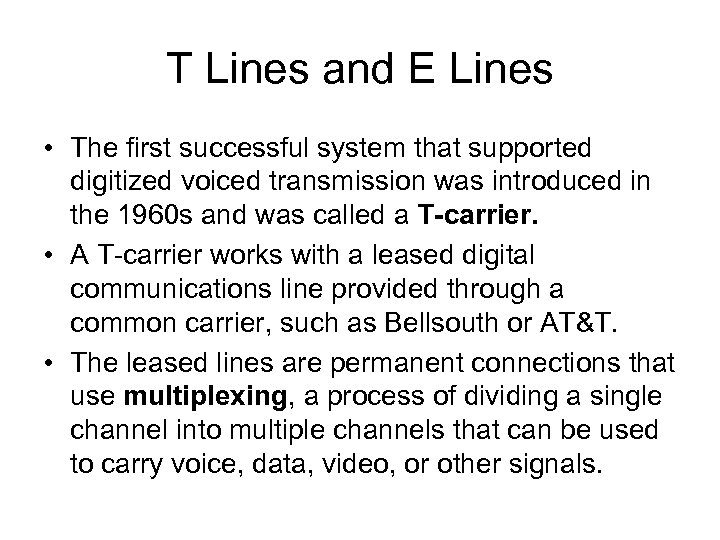 T Lines and E Lines

• The first successful system that supported digitized voiced transmission was introduced in the 1960s and was called a T-carrier.

• A T-carrier works with a leased digital communications line provided through a common carrier, such as Bellsouth or AT&T.

• The leased lines are permanent connections that use multiplexing, a process of dividing a single channel into multiple channels that can be used to carry voice, data, video, or other signals.